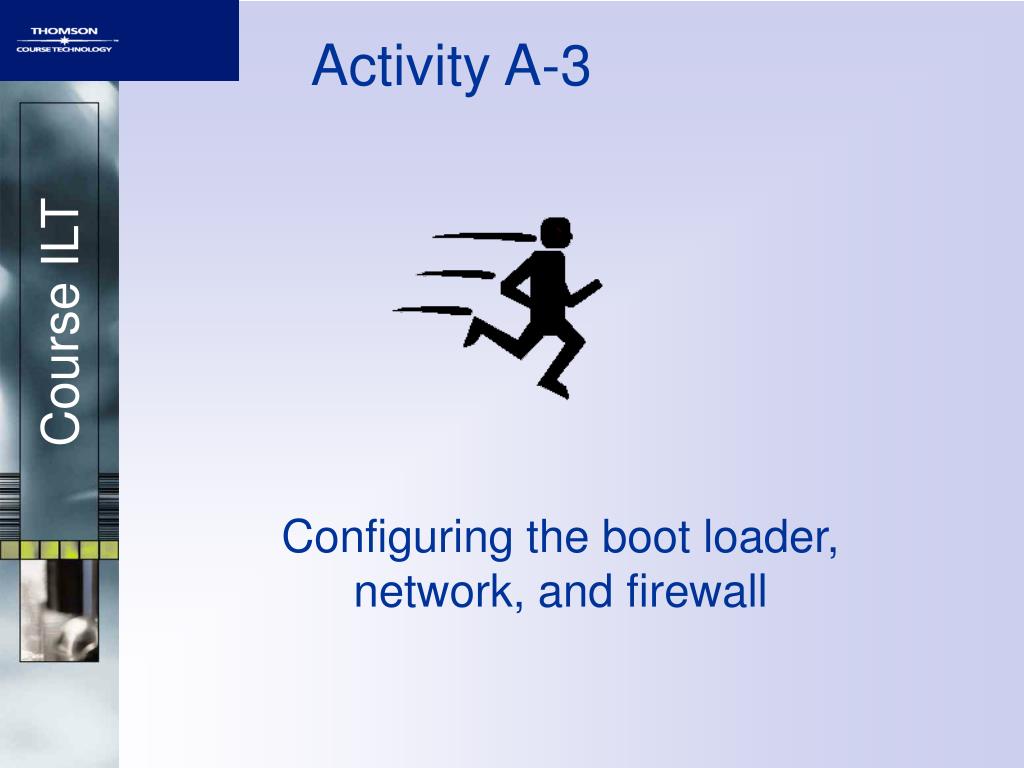 THOMSON
COURSE TECHNOLOGY

Activity A-3

Course ILT

Configuring the boot loader, network, and firewall